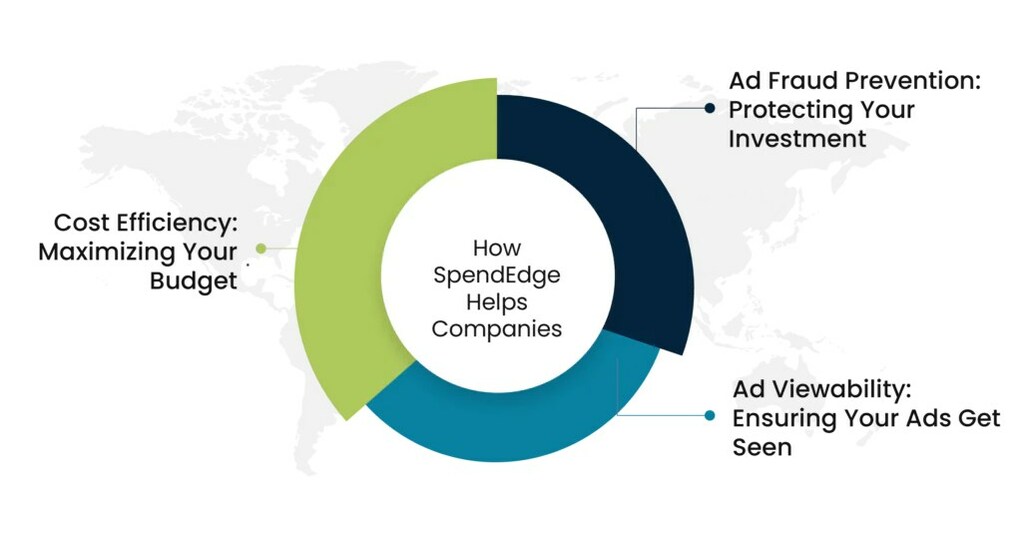 Ad Fraud Prevention: Protecting Your Investment

Cost Efficiency: Maximizing Your Budget

How SpendEdge Helps Companies

Ad Viewability: Ensuring Your Ads Get Seen